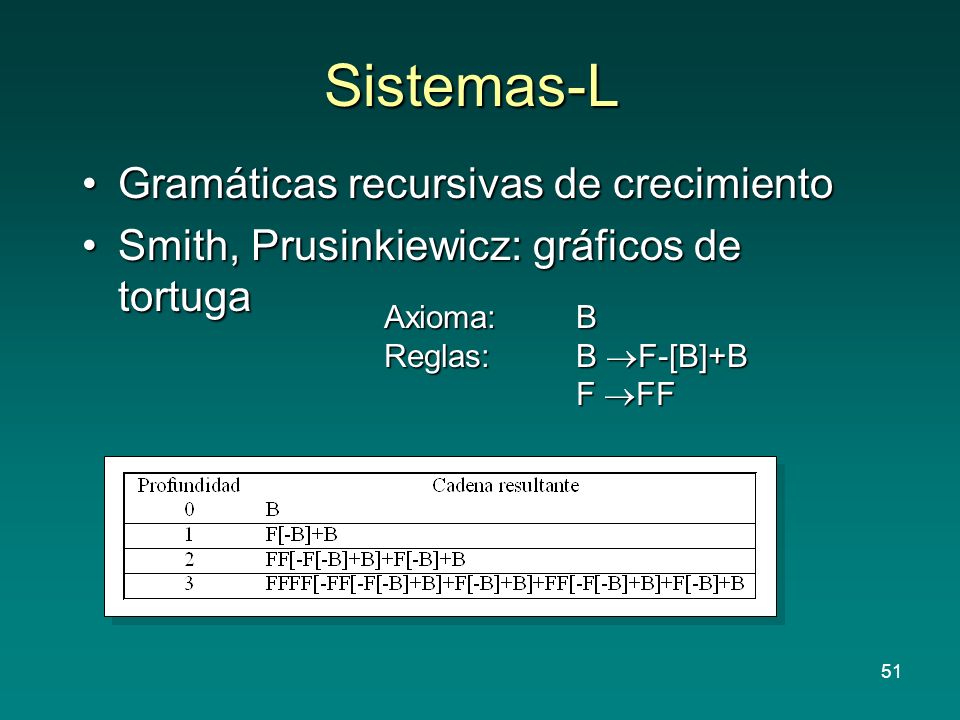 Sistemas-L

• Gramáticas recursivas de crecimiento
• Smith, Prusinkiewicz: gráficos de tortuga

Axioma: B
Reglas: B $\rightarrow$F-[B]+B
F $\rightarrow$FF

| Profundidad | Cadena resultante |
|---|---|
| 0 | B |
| 1 | F[-B]+B |
| 2 | FF[-F[-B]+B]+F[-B]+B |
| 3 | FFFF[-FF[-F[-B]+B]+F[-B]+B]+FF[-F[-B]+B]+F[-B]+B |

51